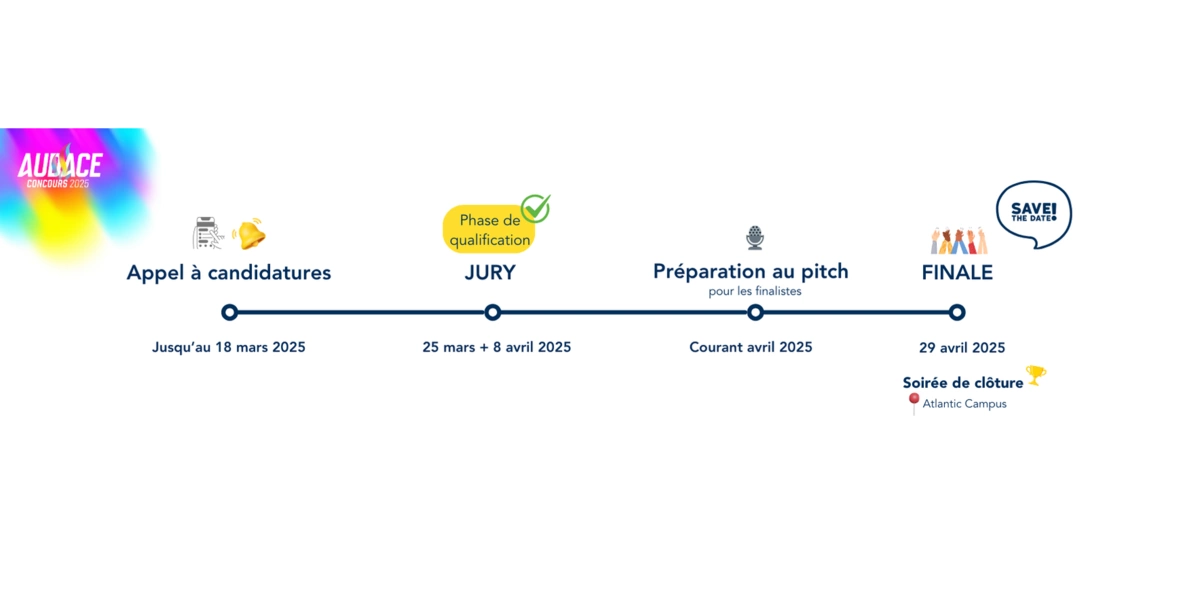 AUDACE
CONCOURS 2025

Appel à candidatures

Jusqu'au 18 mars 2025

Phase de qualification

JURY

25 mars + 8 avril 2025

Préparation au pitch
pour les finalistes

Courant avril 2025

SAVE! THE DATE

FINALE

29 avril 2025

Soirée de clôture
Atlantic Campus